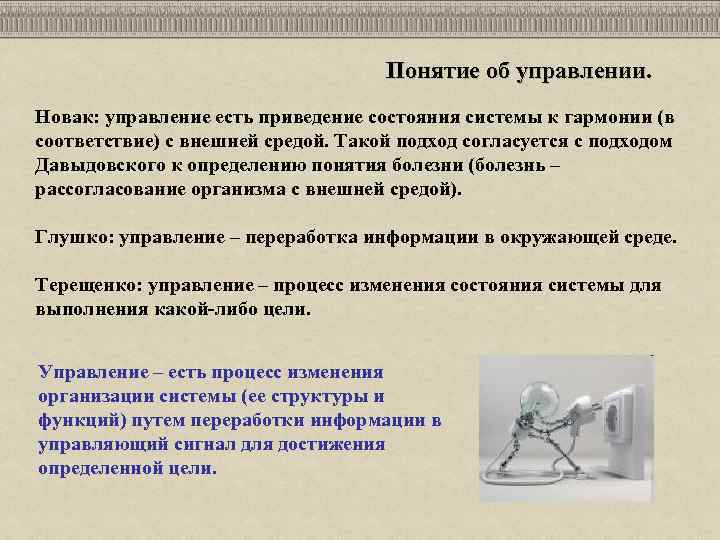 Понятие об управлении.

Новак: управление есть приведение состояния системы к гармонии (в соответствие) с внешней средой. Такой подход согласуется с подходом Давыдовского к определению понятия болезни (болезнь – рассогласование организма с внешней средой).

Глушко: управление – переработка информации в окружающей среде.

Терещенко: управление – процесс изменения состояния системы для выполнения какой-либо цели.

Управление – есть процесс изменения организации системы (ее структуры и функций) путем переработки информации в управляющий сигнал для достижения определенной цели.